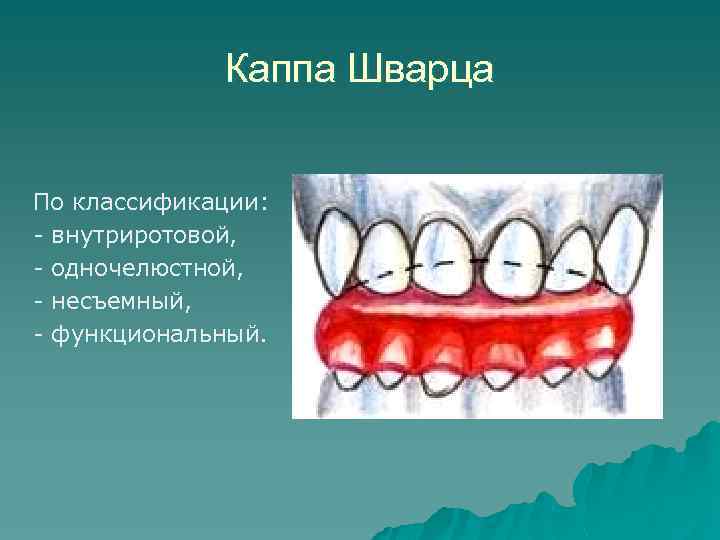 Каппа Шварца

По классификации:
- внутриротовой,
- одночелюстной,
- несъемный,
- функциональный.